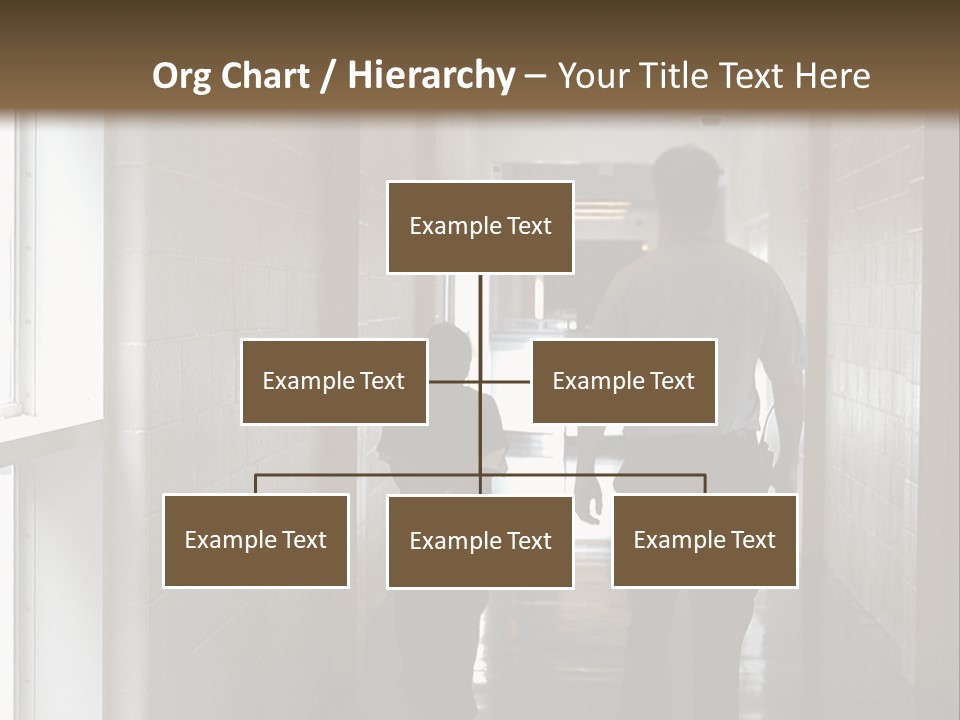 Org Chart / Hierarchy – Your Title Text Here

Example Text

Example Text

Example Text

Example Text

Example Text

Example Text